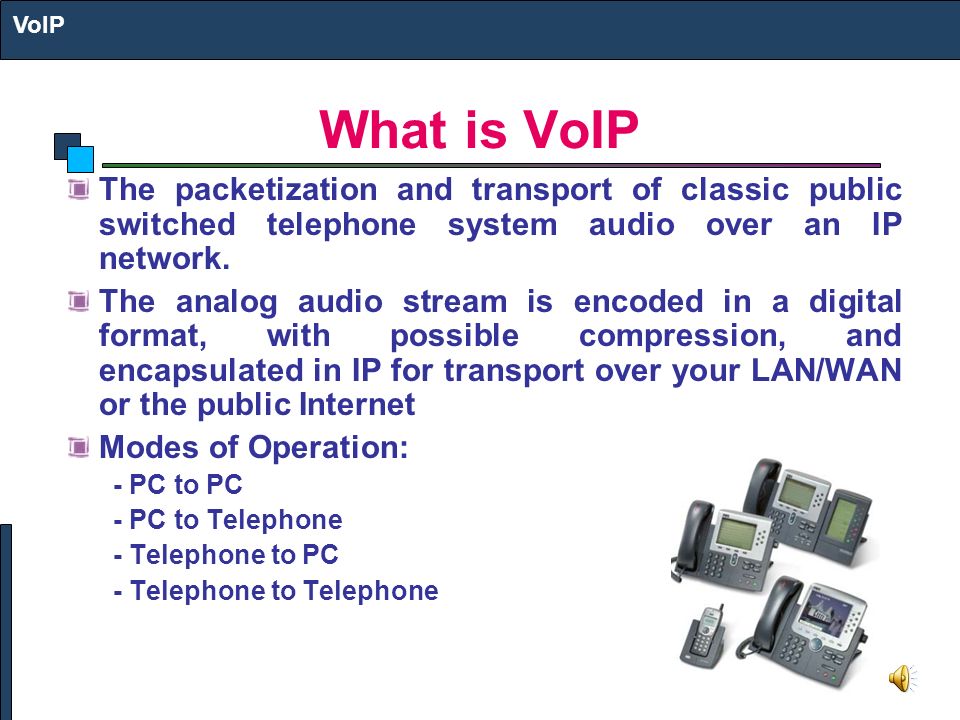 VoIP

What is VoIP

The packetization and transport of classic public switched telephone system audio over an IP network.

The analog audio stream is encoded in a digital format, with possible compression, and encapsulated in IP for transport over your LAN/WAN or the public Internet

Modes of Operation:

- PC to PC
- PC to Telephone
- Telephone to PC
- Telephone to Telephone